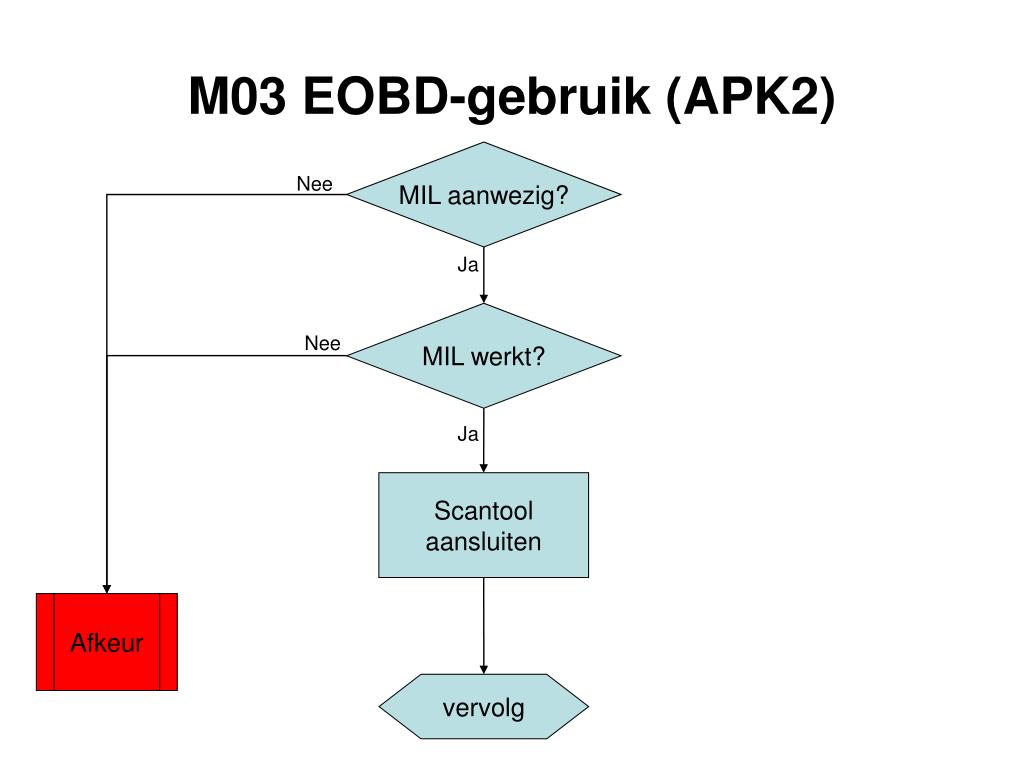 M03 EOBD-gebruik (APK2)

Nee

MIL aanwezig?

Ja

Nee

MIL werkt?

Ja

Scantool aansluiten

Afkeur

vervolg